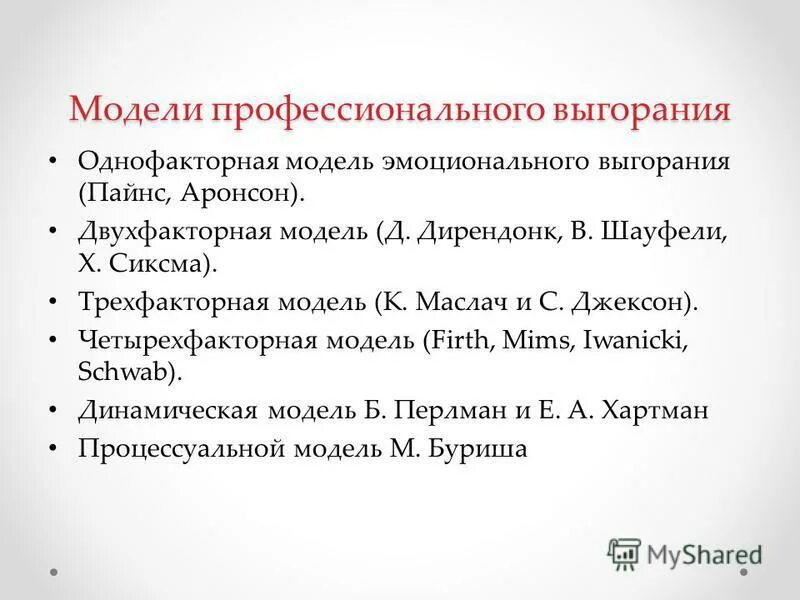 Модели профессионального выгорания

• Однофакторная модель эмоционального выгорания (Пайнс, Аронсон).
• Двухфакторная модель (Д. Дирендонк, В. Шауфели, Х. Сиксма).
• Трехфакторная модель (К. Маслач и С. Джексон).
• Четырехфакторная модель (Firth, Mims, Iwanicki, Schwab).
• Динамическая модель Б. Перлман и Е. А. Хартман
• Процессуальной модель М. Буриша

MyShared